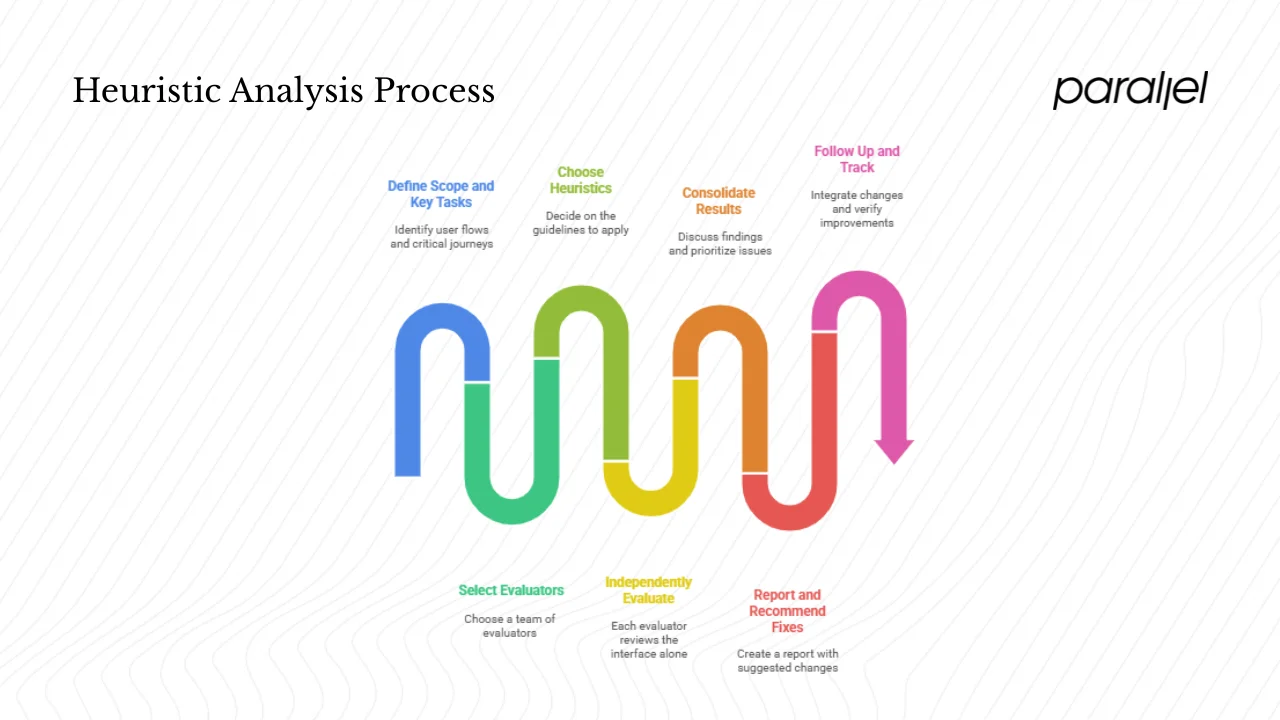 Heuristic Analysis Process

parallel

Define Scope and Key Tasks

Identify user flows and critical journeys

Choose Heuristics

Decide on the guidelines to apply

Consolidate Results

Discuss findings and prioritize issues

Follow Up and Track

Integrate changes and verify improvements

Select Evaluators

Choose a team of evaluators

Independently Evaluate

Each evaluator reviews the interface alone

Report and Recommend Fixes

Create a report with suggested changes